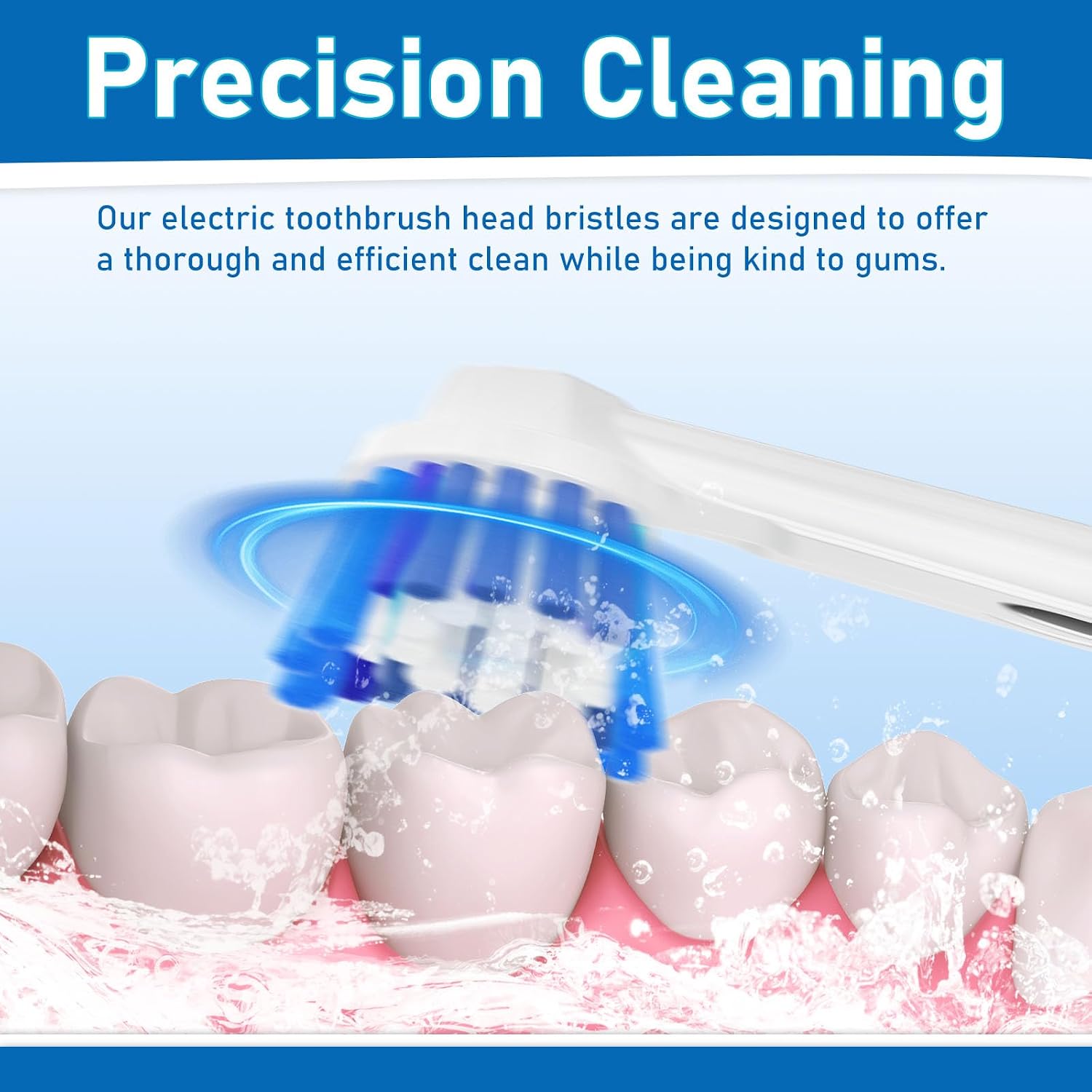 Precision Cleaning

Our electric toothbrush head bristles are designed to offer a thorough and efficient clean while being kind to gums.